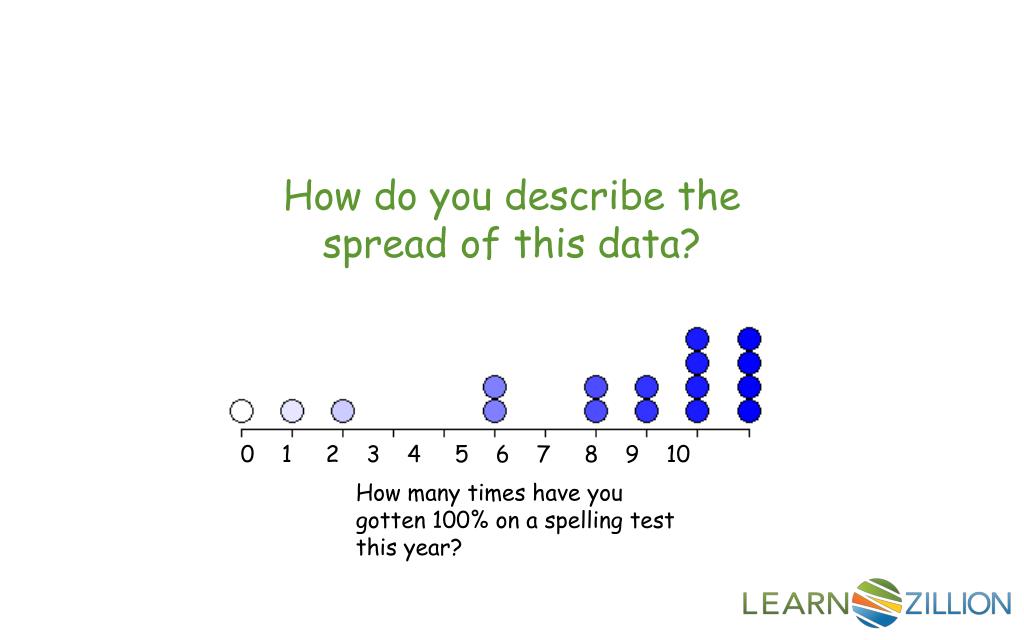 How do you describe the spread of this data?

0 1 2 3 4 5 6 7 8 9 10

How many times have you gotten 100% on a spelling test this year?

LEARNZILLION